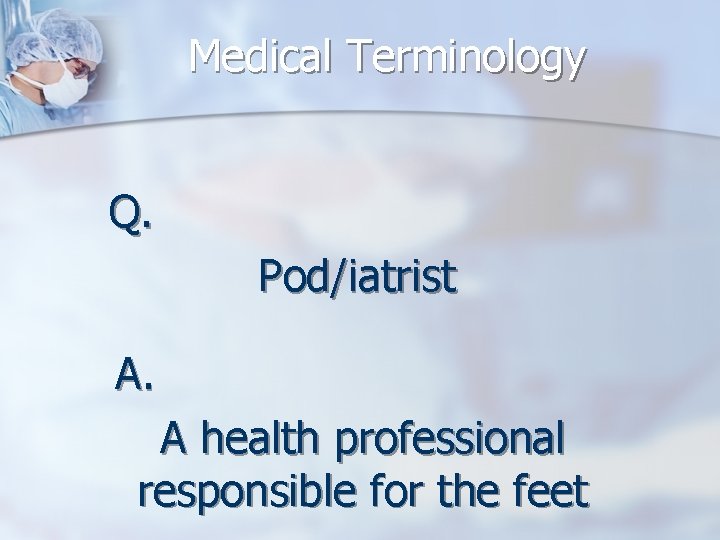 Medical Terminology

Q.

Pod/iatrist

A.

A health professional responsible for the feet